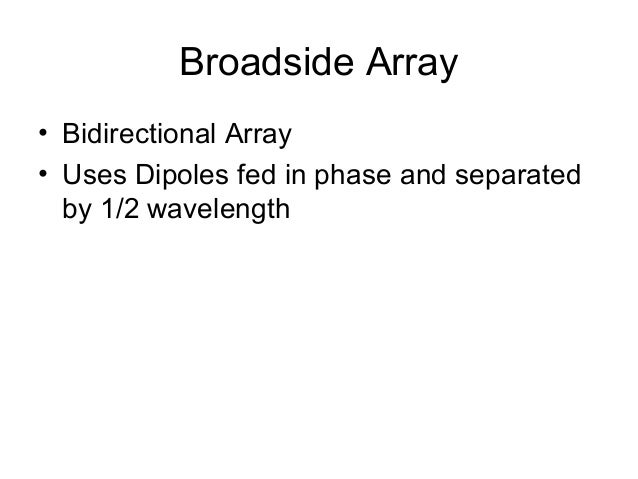 Broadside Array

• Bidirectional Array
• Uses Dipoles fed in phase and separated by 1/2 wavelength